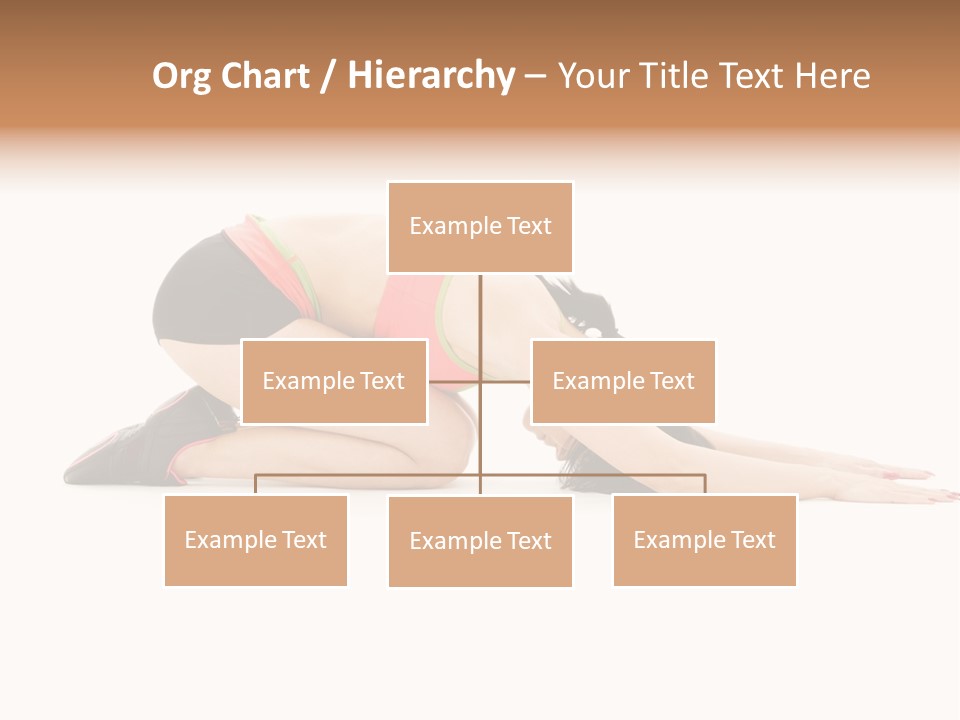 Org Chart / Hierarchy – Your Title Text Here

Example Text

Example Text

Example Text

Example Text

Example Text

Example Text